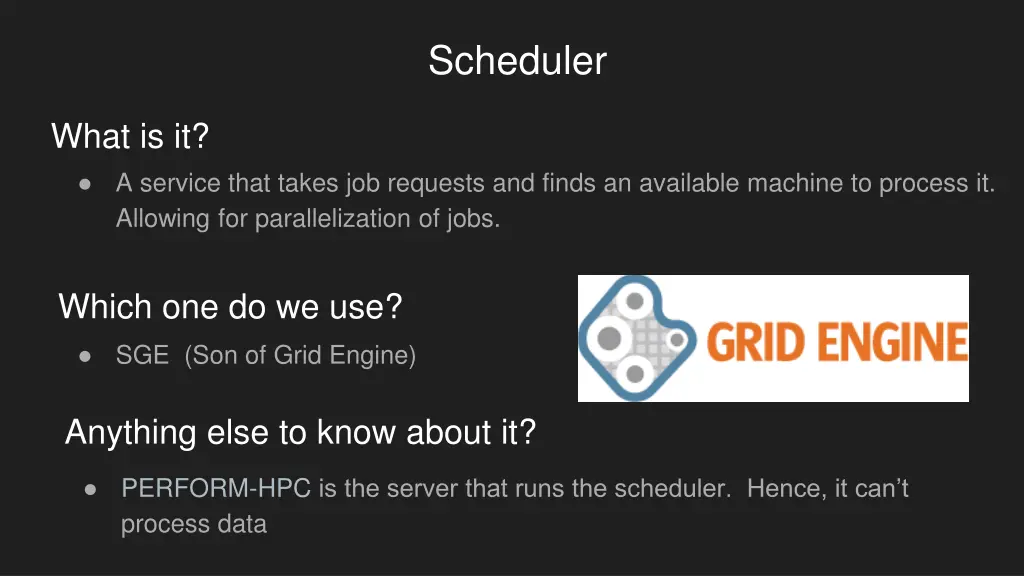 Scheduler

What is it?

● A service that takes job requests and finds an available machine to process it. Allowing for parallelization of jobs.

Which one do we use?

● SGE (Son of Grid Engine)

GRID ENGINE

Anything else to know about it?

● PERFORM-HPC is the server that runs the scheduler. Hence, it can't process data